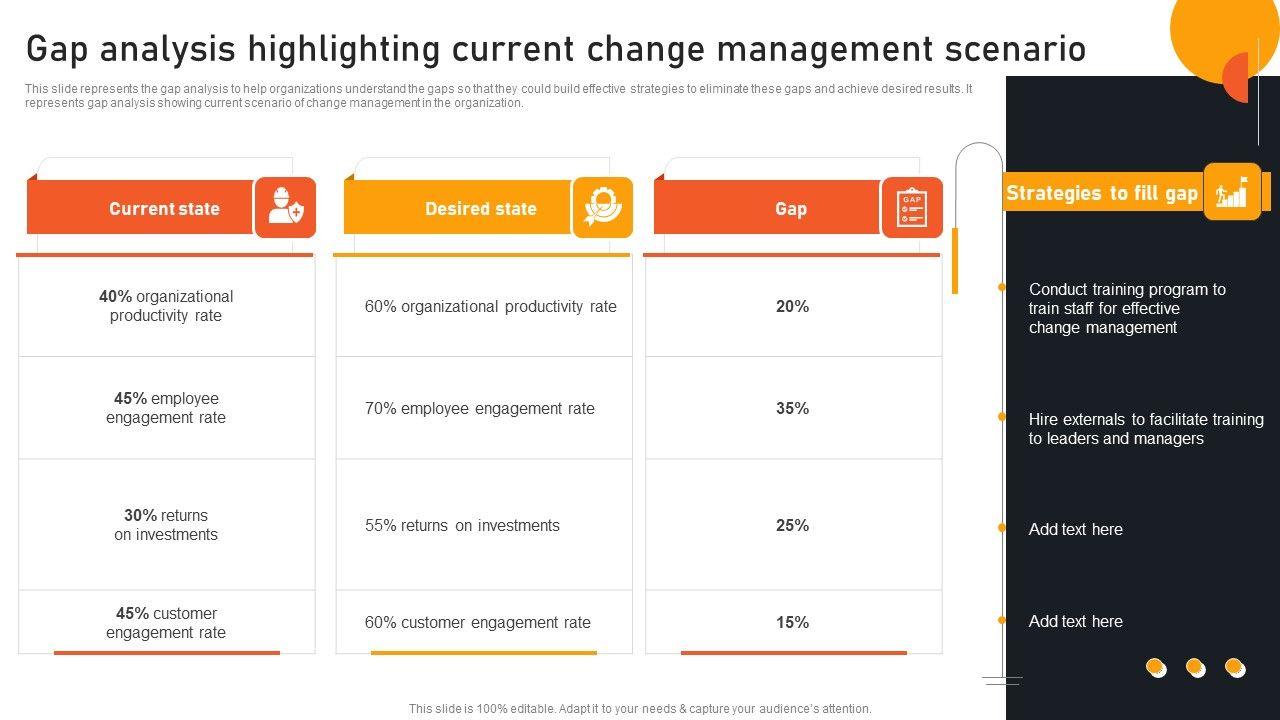 Gap analysis highlighting current change management scenario

This slide represents the gap analysis to help organizations understand the gaps so that they could build effective strategies to eliminate these gaps and achieve desired results. It represents gap analysis showing current scenario of change management in the organization.

| Current state | Desired state | Gap |
|---|---|---|
| 40% organizational productivity rate | 60% organizational productivity rate | 20% |
| 45% employee engagement rate | 70% employee engagement rate | 35% |
| 30% returns on investments | 55% returns on investments | 25% |
| 45% customer engagement rate | 60% customer engagement rate | 15% |

GAP

Strategies to fill gap

Conduct training program to train staff for effective change management

Hire externals to facilitate training to leaders and managers

Add text here

Add text here

This slide is 100% editable. Adapt it to your needs & capture your audience's attention.